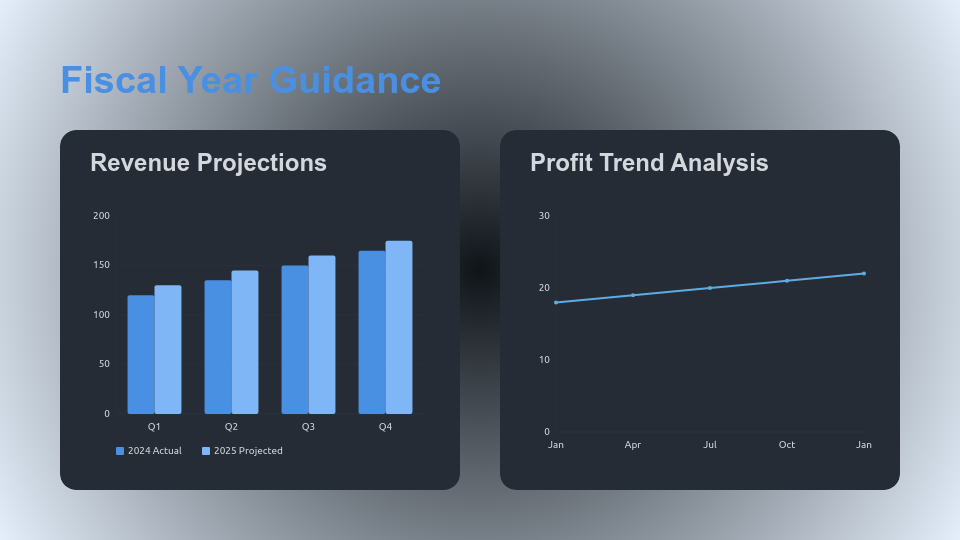 Fiscal Year Guidance

Revenue Projections

200
150
100
50
0
Q1
Q2
Q3
Q4
2024 Actual
2025 Projected

Profit Trend Analysis

30
20
10
0
Jan
Apr
Jul
Oct
Jan